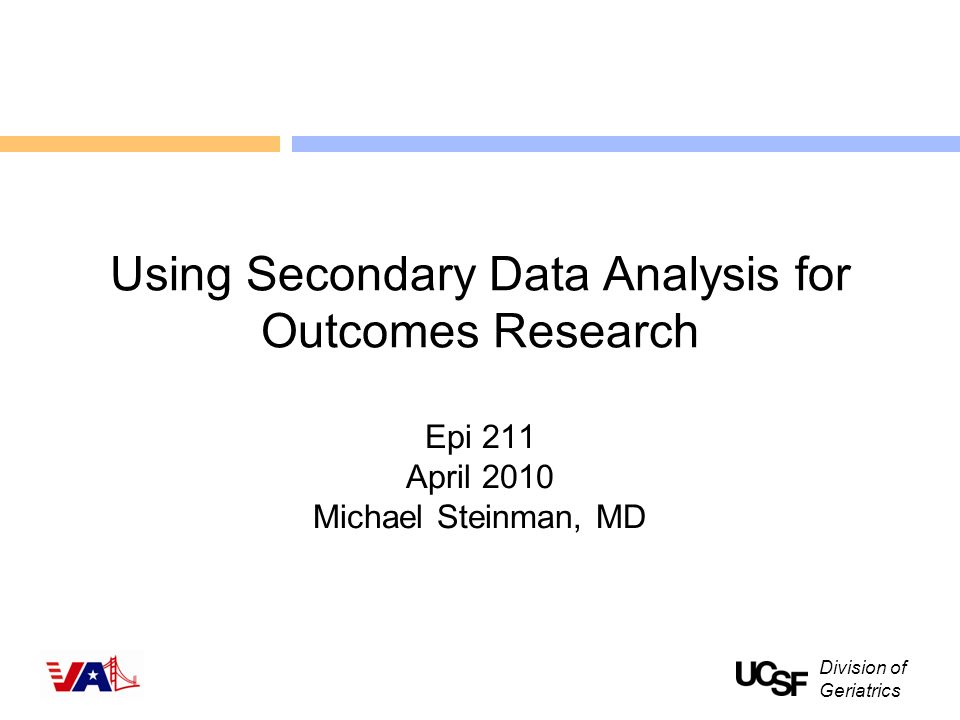 Using Secondary Data Analysis for Outcomes Research

Epi 211
April 2010
Michael Steinman, MD

VA

UCSF Division of Geriatrics